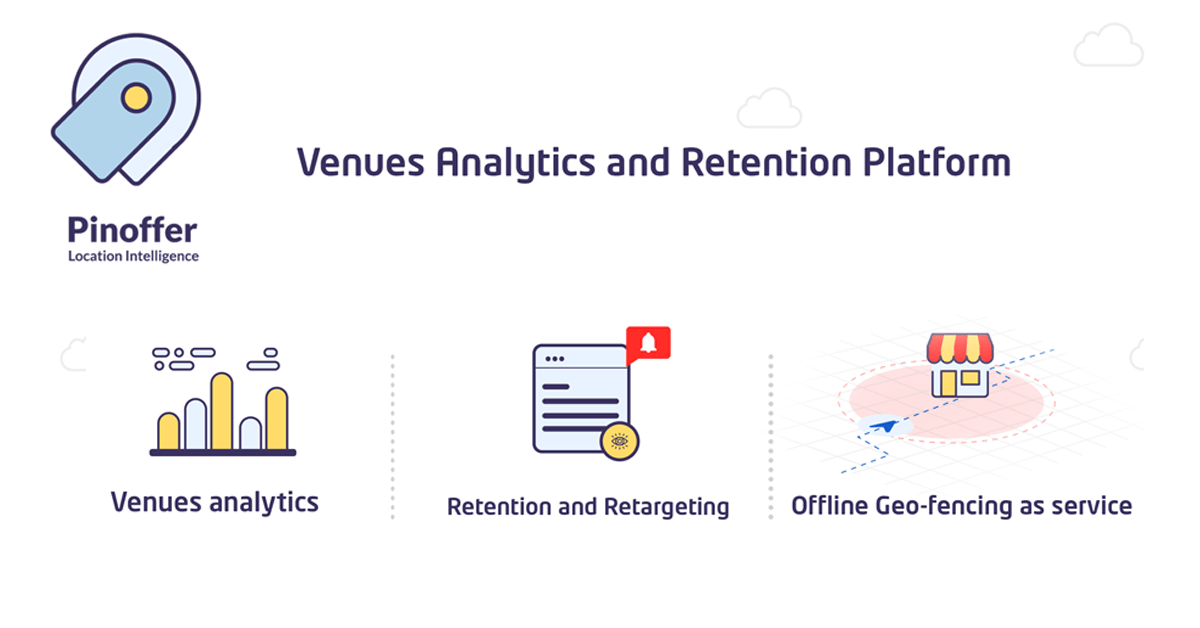 Pinoffer
Location Intelligence

Venues Analytics and Retention Platform

Venues analytics

Retention and Retargeting

Offline Geo-fencing as service